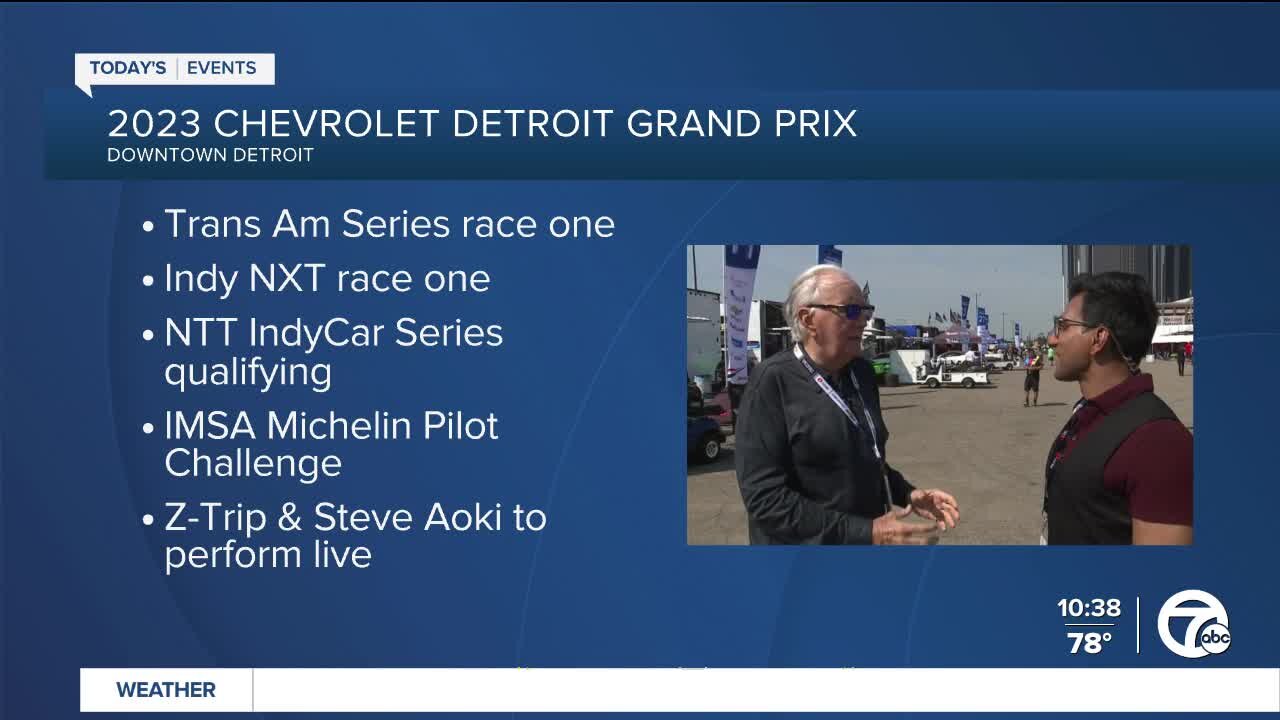 TODAY'S | EVENTS

2023 CHEVROLET DETROIT GRAND PRIX
DOWNTOWN DETROIT

• Trans Am Series race one
• Indy NXT race one
• NTT IndyCar Series qualifying
• IMSA Michelin Pilot Challenge
• Z-Trip & Steve Aoki to perform live

10:38
78°

7 abc

WEATHER